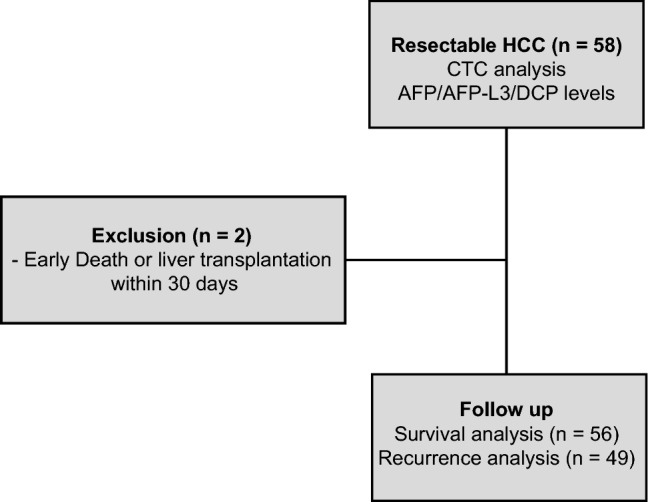 Resectable HCC (n = 58)
CTC analysis
AFP/AFP-L3/DCP levels

Exclusion (n = 2)
- Early Death or liver transplantation within 30 days

Follow up
Survival analysis (n = 56)
Recurrence analysis (n = 49)